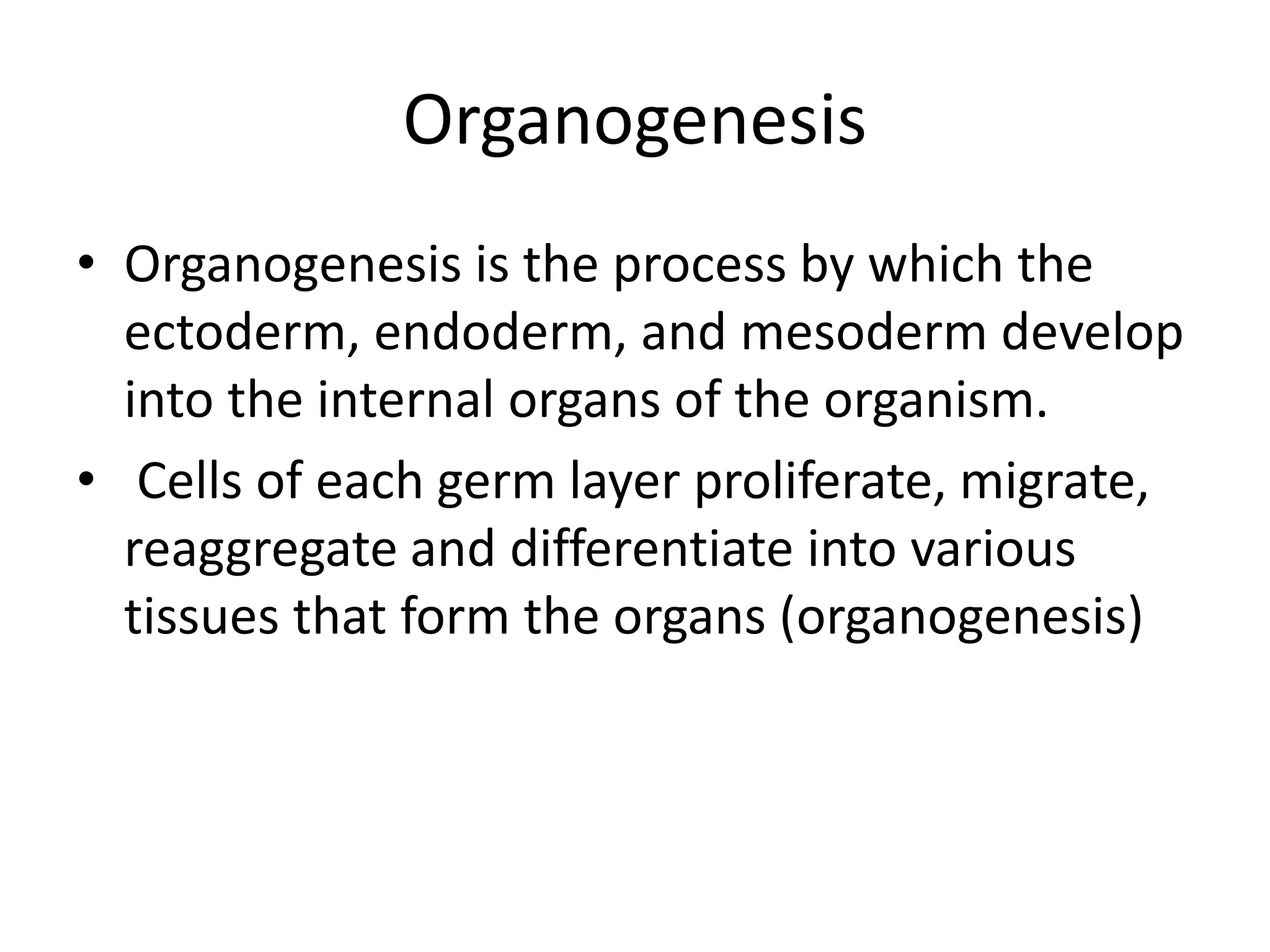 Organogenesis

• Organogenesis is the process by which the ectoderm, endoderm, and mesoderm develop into the internal organs of the organism.
• Cells of each germ layer proliferate, migrate, reaggregate and differentiate into various tissues that form the organs (organogenesis)